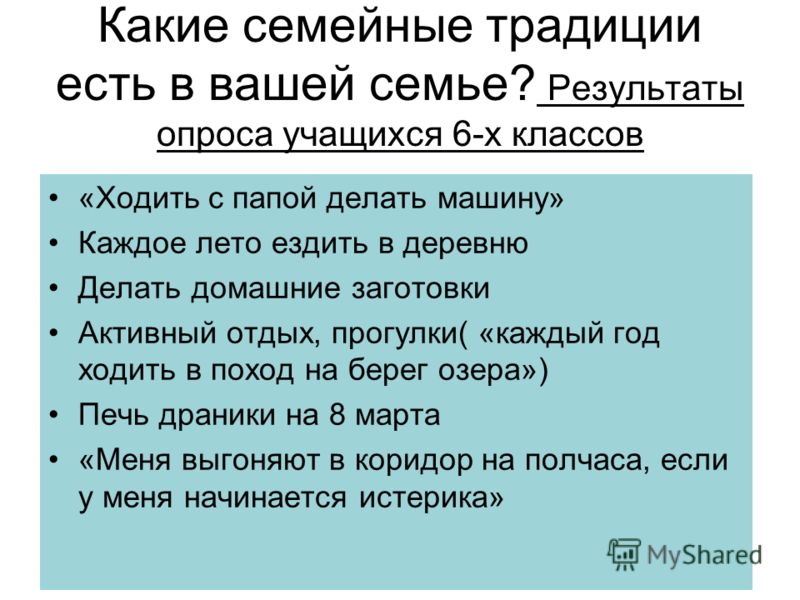 Какие семейные традиции есть в вашей семье? Результаты опроса учащихся 6-х классов

• «Ходить с папой делать машину»
• Каждое лето ездить в деревню
• Делать домашние заготовки
• Активный отдых, прогулки( «каждый год ходить в поход на берег озера»)
• Печь драники на 8 марта
• «Меня выгоняют в коридор на полчаса, если у меня начинается истерика»

MyShared